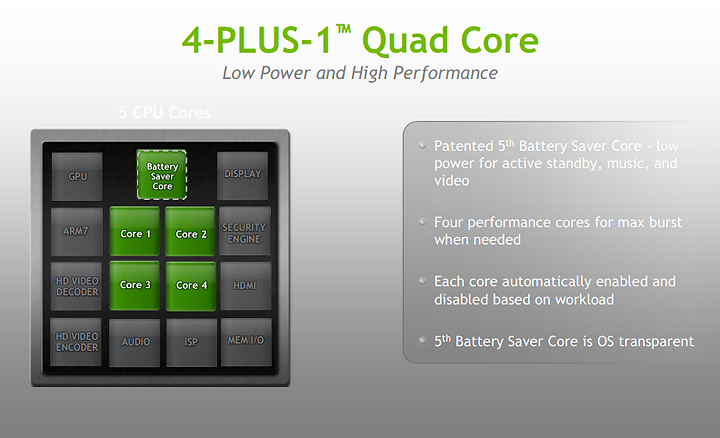 4-PLUS-1™ Quad Core

Low Power and High Performance

5 CPU Cores

GPU

Battery Saver Core

DISPLAY

ARM7

Core 1

Core 2

SECURITY ENGINE

HD VIDEO DECODER

Core 3

Core 4

HDMI

HD VIDEO ENCODER

AUDIO

ISP

MEM I/O

Patented 5$^{th}$ Battery Saver Core - low power for active standby, music, and video

Four performance cores for max burst when needed

Each core automatically enabled and disabled based on workload

5$^{th}$ Battery Saver Core is OS transparent